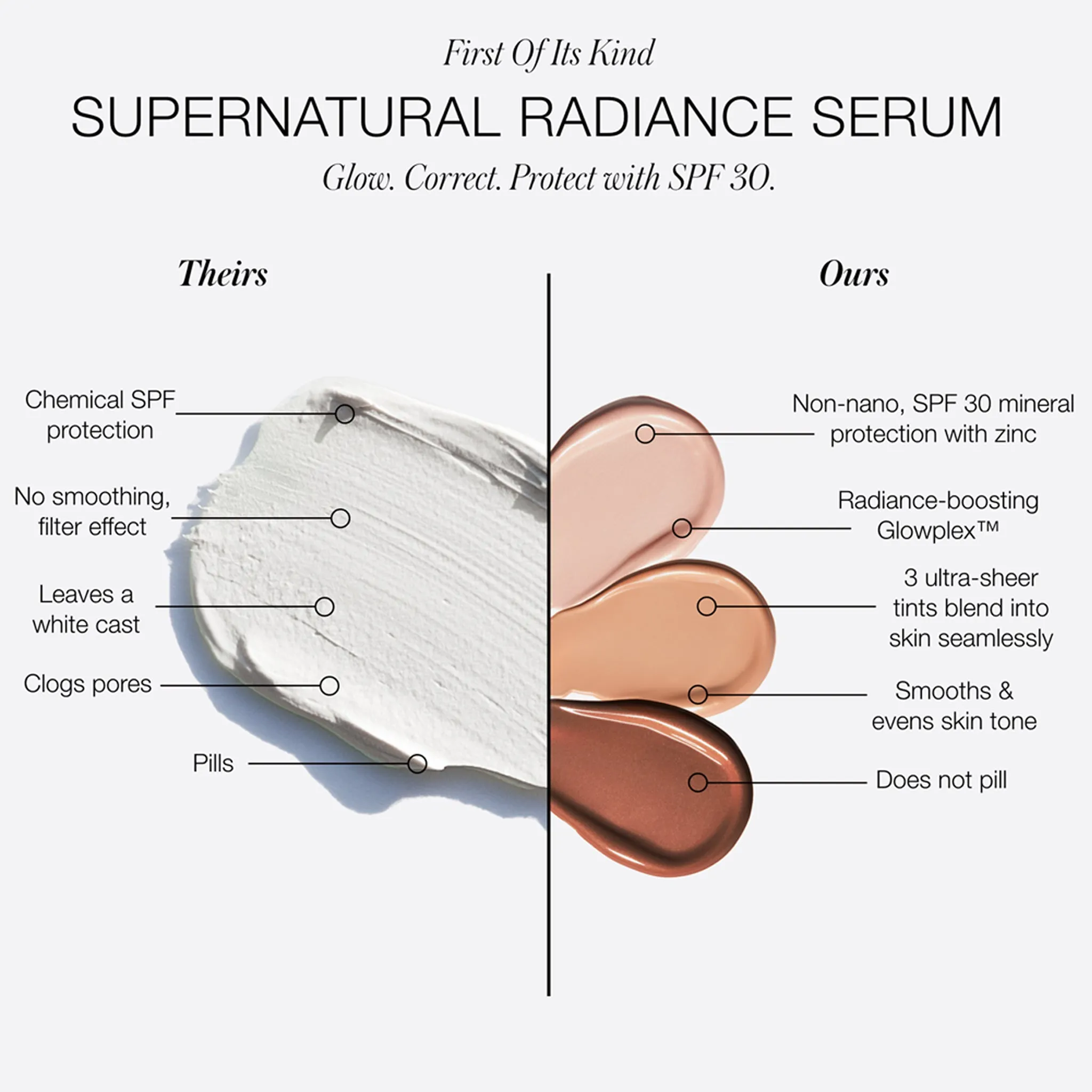 First Of Its Kind

SUPERNATURAL RADIANCE SERUM

Glow. Correct. Protect with SPF 30.

Theirs

Chemical SPF protection

No smoothing, filter effect

Leaves a white cast

Clogs pores

Pills

Ours

Non-nano, SPF 30 mineral protection with zinc

Radiance-boosting Glowplex™

3 ultra-sheer tints blend into skin seamlessly

Smooths & evens skin tone

Does not pill